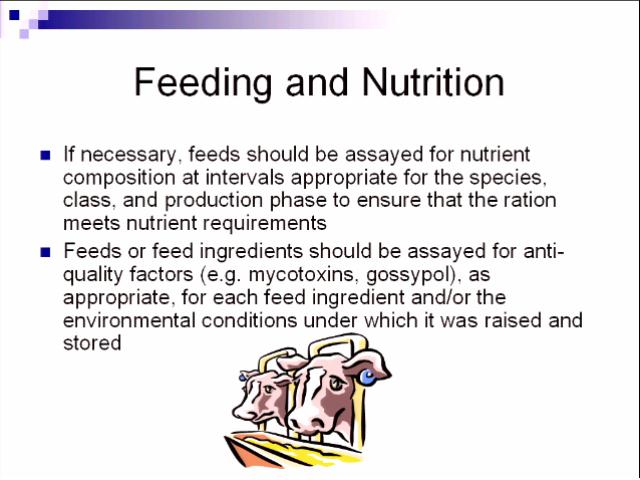 Feeding and Nutrition

■ If necessary, feeds should be assayed for nutrient composition at intervals appropriate for the species, class, and production phase to ensure that the ration meets nutrient requirements

■ Feeds or feed ingredients should be assayed for anti-quality factors (e.g. mycotoxins, gossypol), as appropriate, for each feed ingredient and/or the environmental conditions under which it was raised and stored